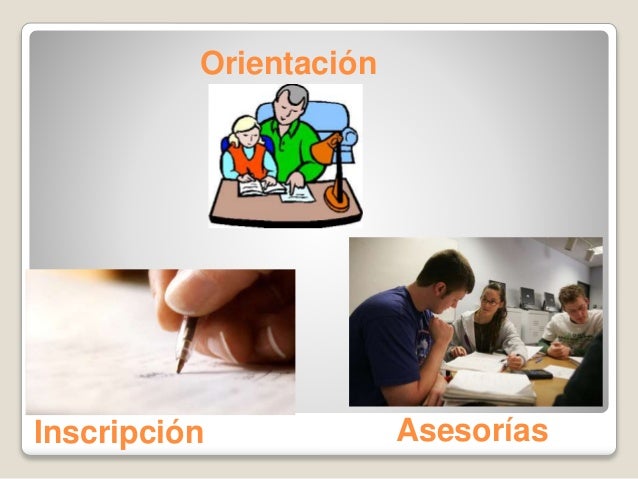 Orientación

Inscripción

Asesorías